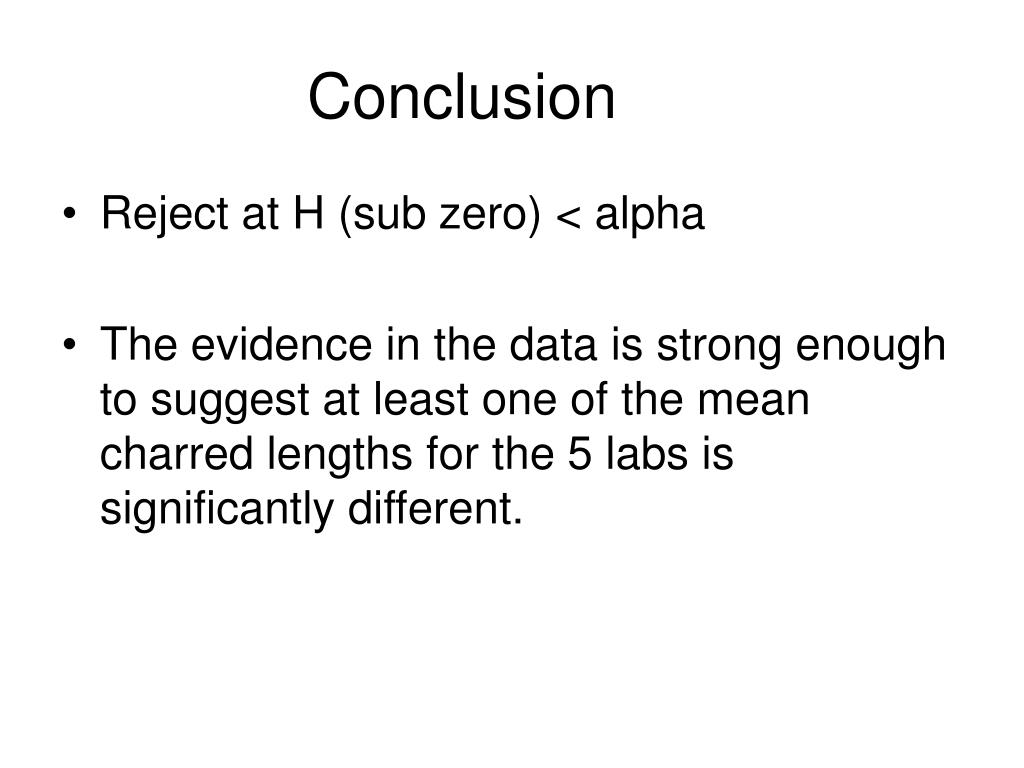 Conclusion

• Reject at H (sub zero) < alpha

• The evidence in the data is strong enough to suggest at least one of the mean charred lengths for the 5 labs is significantly different.